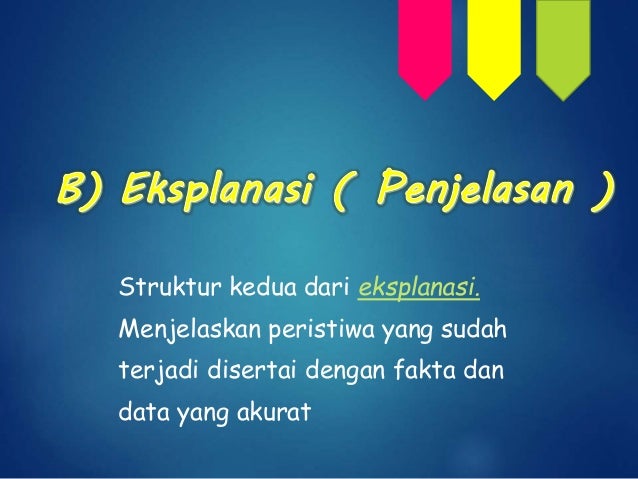 B) Eksplanasi ( Penjelasan )

Struktur kedua dari eksplanasi. Menjelaskan peristiwa yang sudah terjadi disertai dengan fakta dan data yang akurat